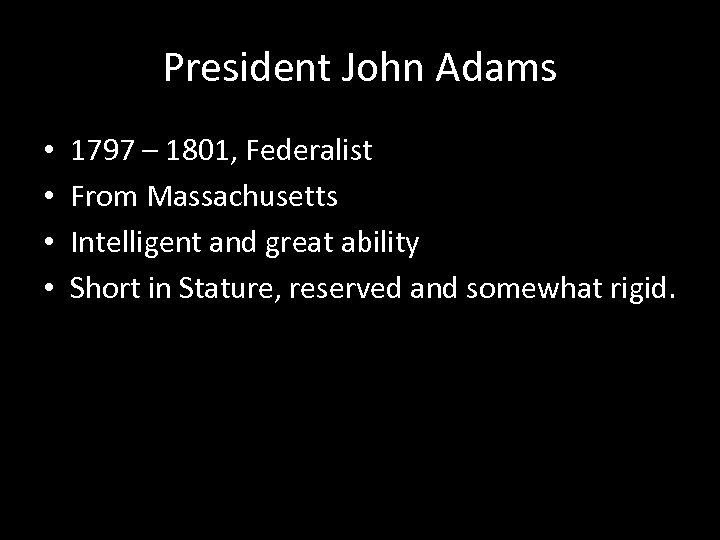 President John Adams

• 1797 – 1801, Federalist
• From Massachusetts
• Intelligent and great ability
• Short in Stature, reserved and somewhat rigid.